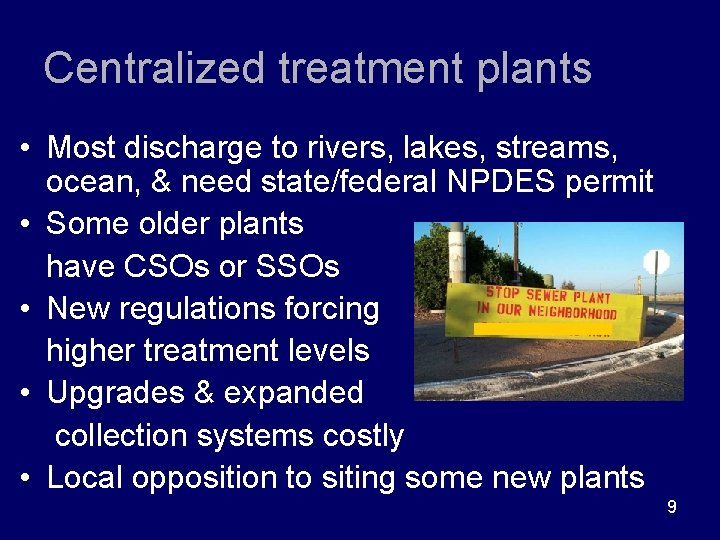 Centralized treatment plants

• Most discharge to rivers, lakes, streams, ocean, & need state/federal NPDES permit
• Some older plants have CSOs or SSOs
• New regulations forcing higher treatment levels
• Upgrades & expanded collection systems costly
• Local opposition to siting some new plants

STOP SEWER PLANT IN OUR NEIGHBORHOOD

9